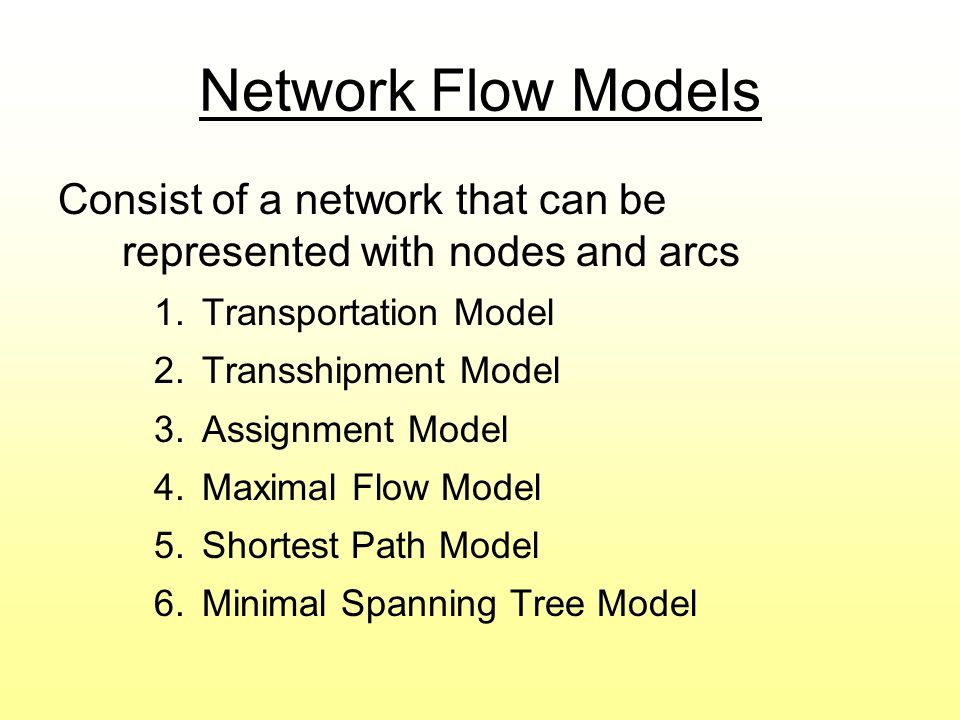 Network Flow Models

Consist of a network that can be represented with nodes and arcs

1. Transportation Model
2. Transshipment Model
3. Assignment Model
4. Maximal Flow Model
5. Shortest Path Model
6. Minimal Spanning Tree Model